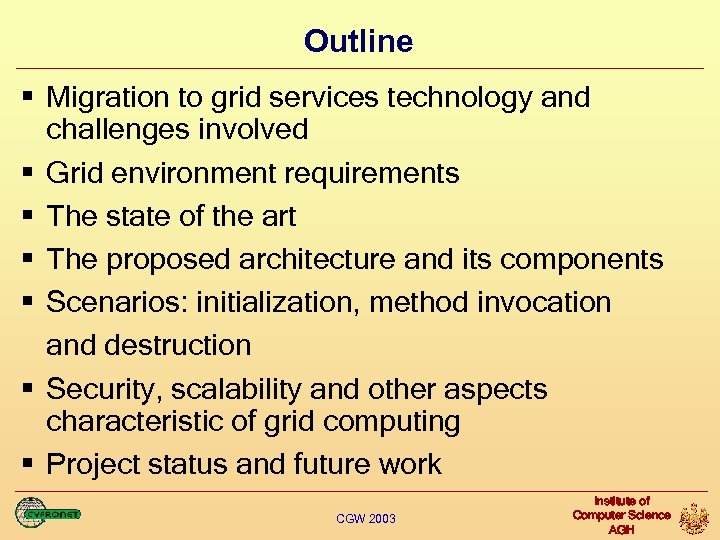 Outline

▪ Migration to grid services technology and challenges involved
▪ Grid environment requirements
▪ The state of the art
▪ The proposed architecture and its components
▪ Scenarios: initialization, method invocation and destruction
▪ Security, scalability and other aspects characteristic of grid computing
▪ Project status and future work

CYFRONET

CGW 2003

Institute of Computer Science AGH